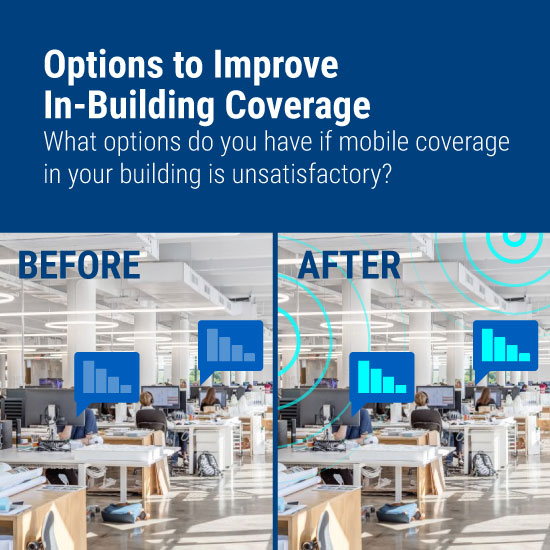 Options to Improve In-Building Coverage

What options do you have if mobile coverage in your building is unsatisfactory?

BEFORE

AFTER